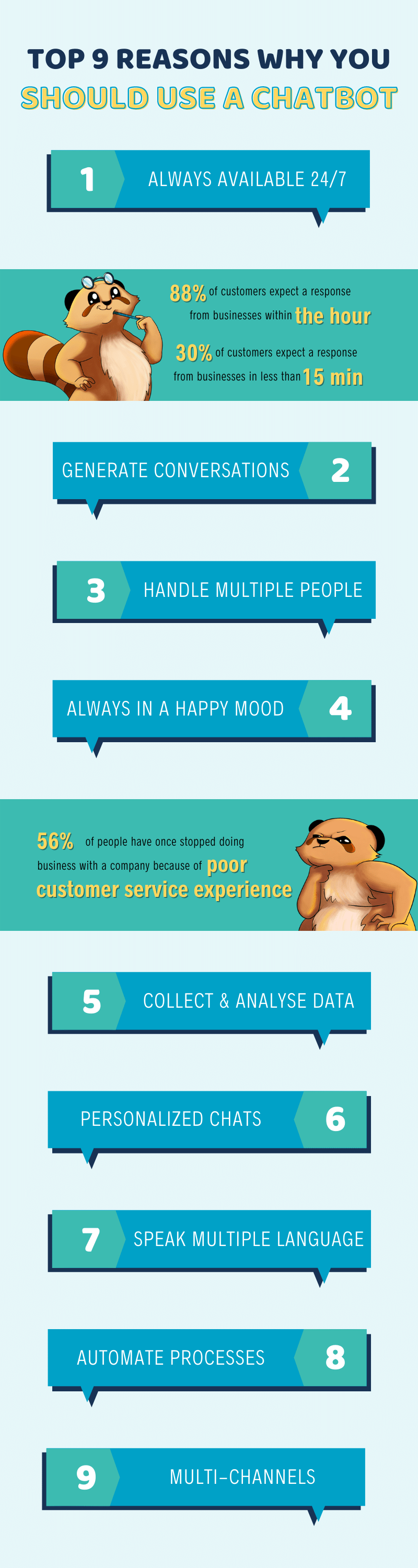 TOP 9 REASONS WHY YOU
SHOULD USE A CHATBOT

1 ALWAYS AVAILABLE 24/7

88% of customers expect a response from businesses within the hour

30% of customers expect a response from businesses in less than 15 min

GENERATE CONVERSATIONS 2

3 HANDLE MULTIPLE PEOPLE

ALWAYS IN A HAPPY MOOD 4

56% of people have once stopped doing business with a company because of poor customer service experience

5 COLLECT & ANALYSE DATA

PERSONALIZED CHATS 6

7 SPEAK MULTIPLE LANGUAGE

AUTOMATE PROCESSES 8

9 MULTI-CHANNELS